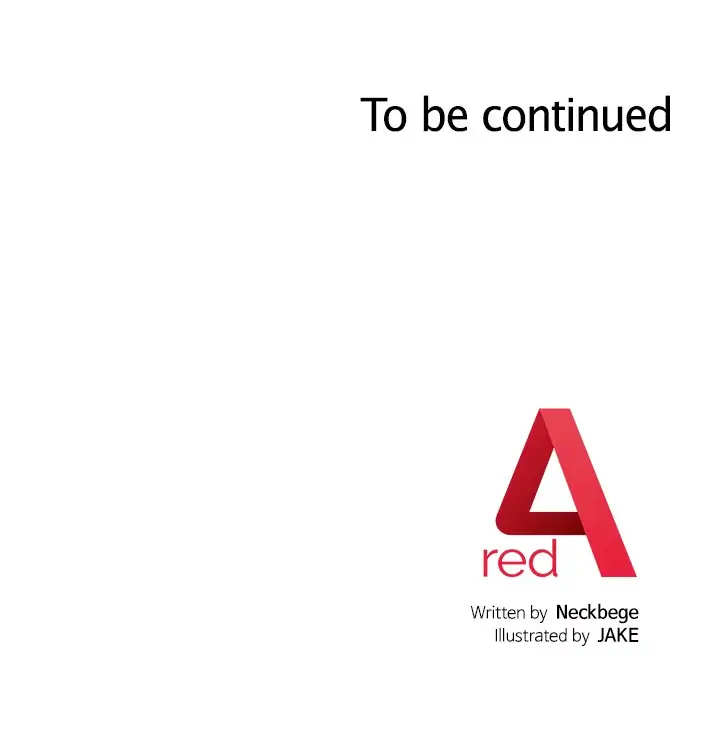 To be continued

red A

Written by Neckbege
Illustrated by JAKE